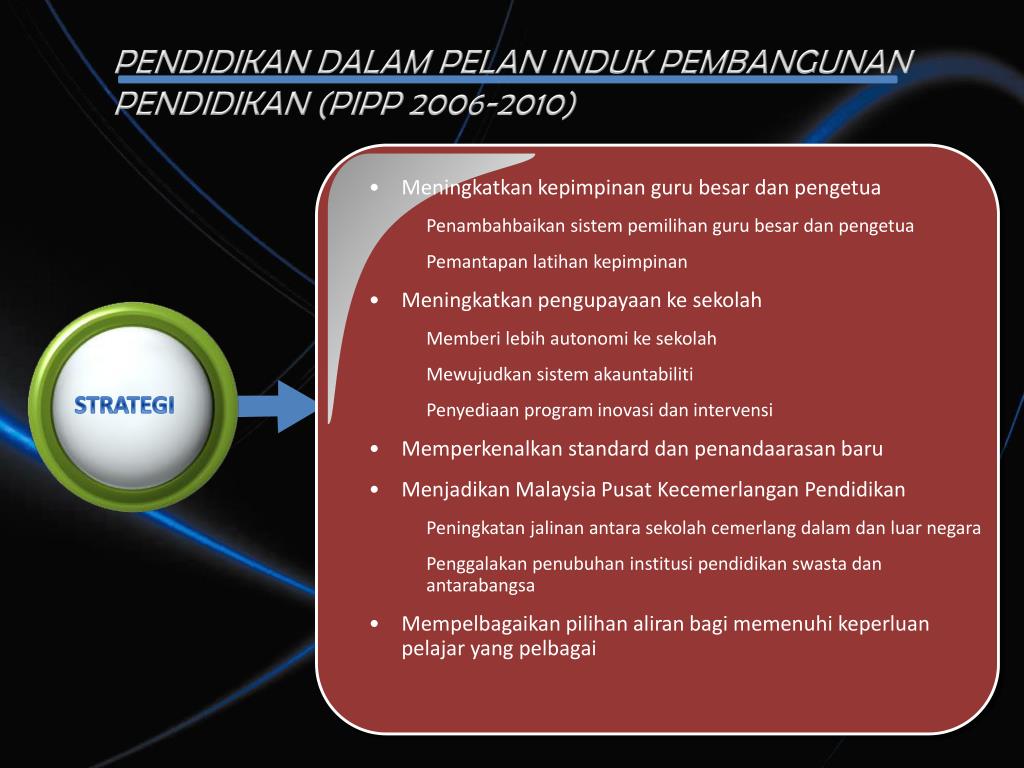 PENDIDIKAN DALAM PELAN INDUK PEMBANGUNAN PENDIDIKAN (PIPP 2006-2010)

STRATEGI

• Meningkatkan kepimpinan guru besar dan pengetua

Penambahbaikan sistem pemilihan guru besar dan pengetua

Pemantapan latihan kepimpinan

• Meningkatkan pengupayaan ke sekolah

Memberi lebih autonomi ke sekolah

Mewujudkan sistem akauntabiliti

Penyediaan program inovasi dan intervensi

• Memperkenalkan standard dan penandaarasan baru

• Menjadikan Malaysia Pusat Kecemerlangan Pendidikan

Peningkatan jalinan antara sekolah cemerlang dalam dan luar negara

Penggalakan penubuhan institusi pendidikan swasta dan antarabangsa

• Mempelbagaikan pilihan aliran bagi memenuhi keperluan pelajar yang pelbagai